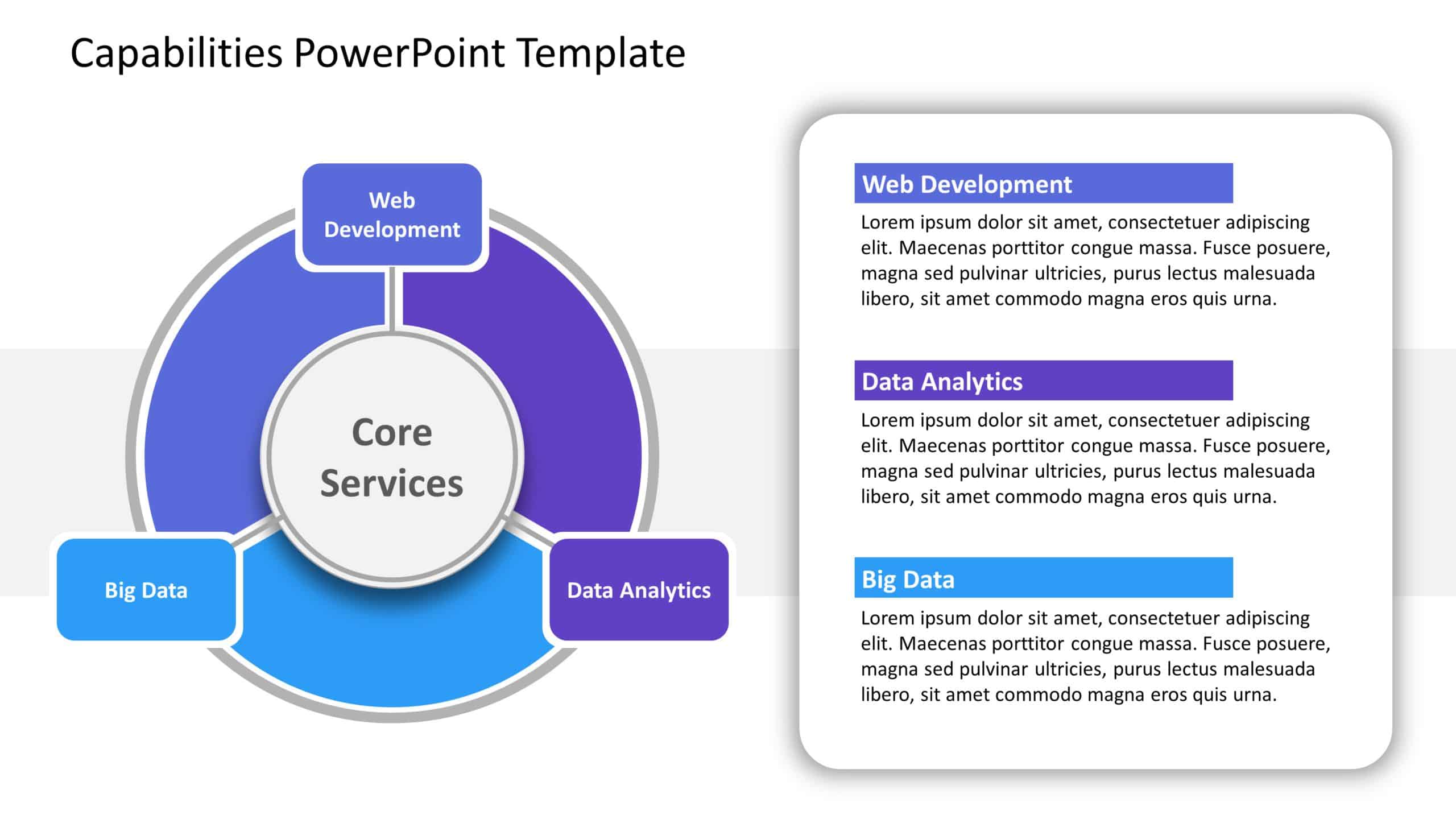 Capabilities PowerPoint Template

Web Development

Core Services

Big Data

Data Analytics

Web Development

Lorem ipsum dolor sit amet, consectetuer adipiscing elit. Maecenas porttitor congue massa. Fusce posuere, magna sed pulvinar ultricies, purus lectus malesuada libero, sit amet commodo magna eros quis urna.

Data Analytics

Lorem ipsum dolor sit amet, consectetuer adipiscing elit. Maecenas porttitor congue massa. Fusce posuere, magna sed pulvinar ultricies, purus lectus malesuada libero, sit amet commodo magna eros quis urna.

Big Data

Lorem ipsum dolor sit amet, consectetuer adipiscing elit. Maecenas porttitor congue massa. Fusce posuere, magna sed pulvinar ultricies, purus lectus malesuada libero, sit amet commodo magna eros quis urna.